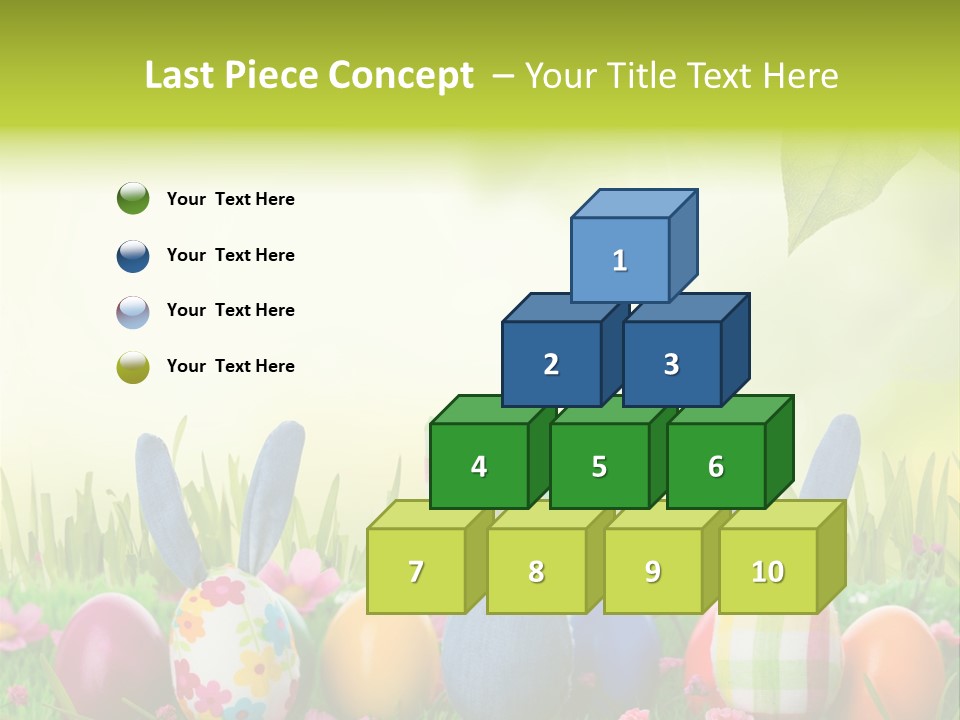 Last Piece Concept – Your Title Text Here

Your Text Here

Your Text Here

Your Text Here

Your Text Here

1

2

3

4

5

6

7

8

9

10